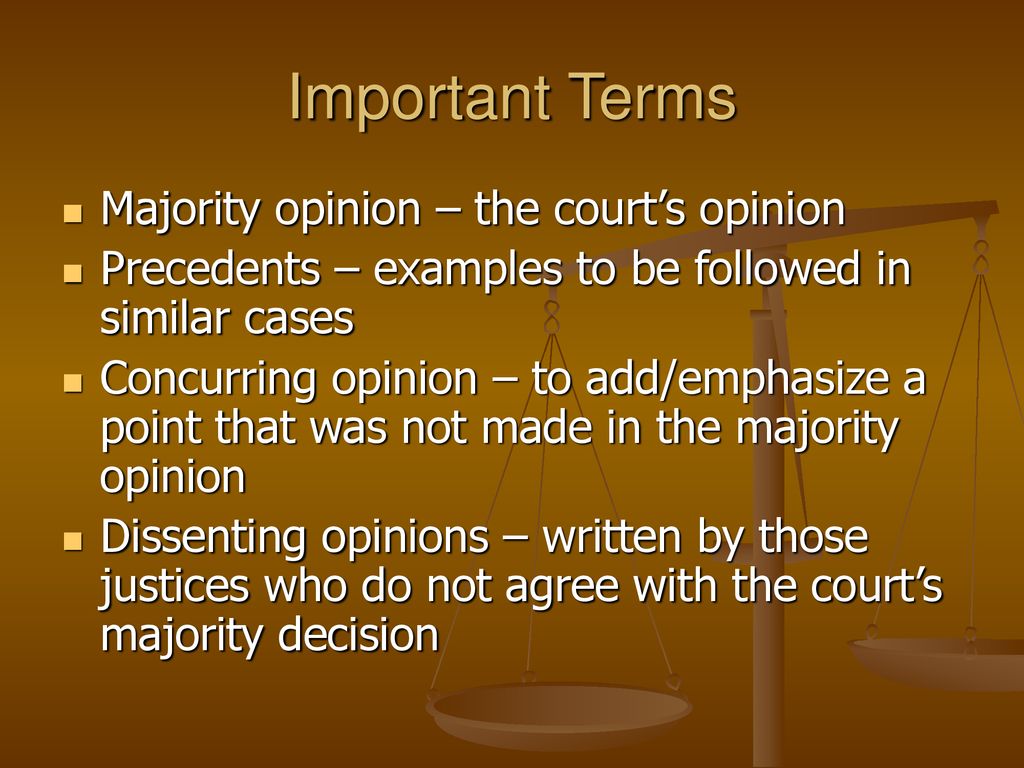 Important Terms

- Majority opinion – the court’s opinion
- Precedents – examples to be followed in similar cases
- Concurring opinion – to add/emphasize a point that was not made in the majority opinion
- Dissenting opinions – written by those justices who do not agree with the court’s majority decision